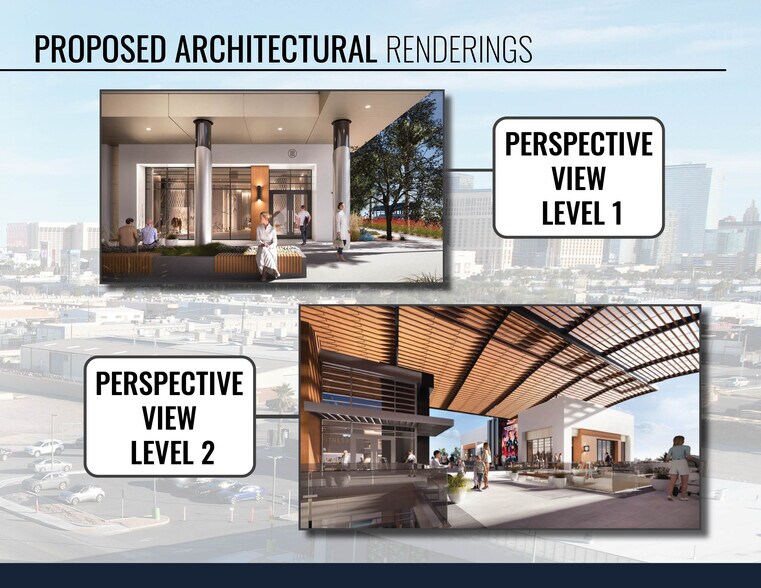 PROPOSED ARCHITECTURAL RENDERINGS

PERSPECTIVE VIEW LEVEL 1

PERSPECTIVE VIEW LEVEL 2